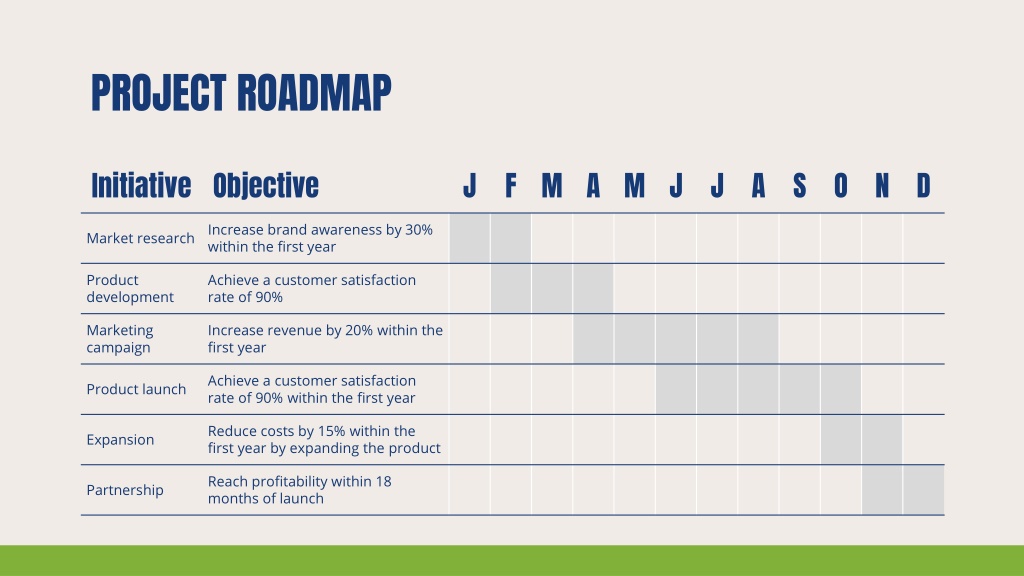 PROJECT ROADMAP

| Initiative | Objective | J | F | M | A | M | J | J | A | S | O | N | D |
|---|---|---|---|---|---|---|---|---|---|---|---|---|---|
| Market research | Increase brand awareness by 30% within the first year | | | | | | | | | | | | |
| Product development | Achieve a customer satisfaction rate of 90% | | | | | | | | | | | | |
| Marketing campaign | Increase revenue by 20% within the first year | | | | | | | | | | | | |
| Product launch | Achieve a customer satisfaction rate of 90% within the first year | | | | | | | | | | | | |
| Expansion | Reduce costs by 15% within the first year by expanding the product | | | | | | | | | | | | |
| Partnership | Reach profitability within 18 months of launch | | | | | | | | | | | | |